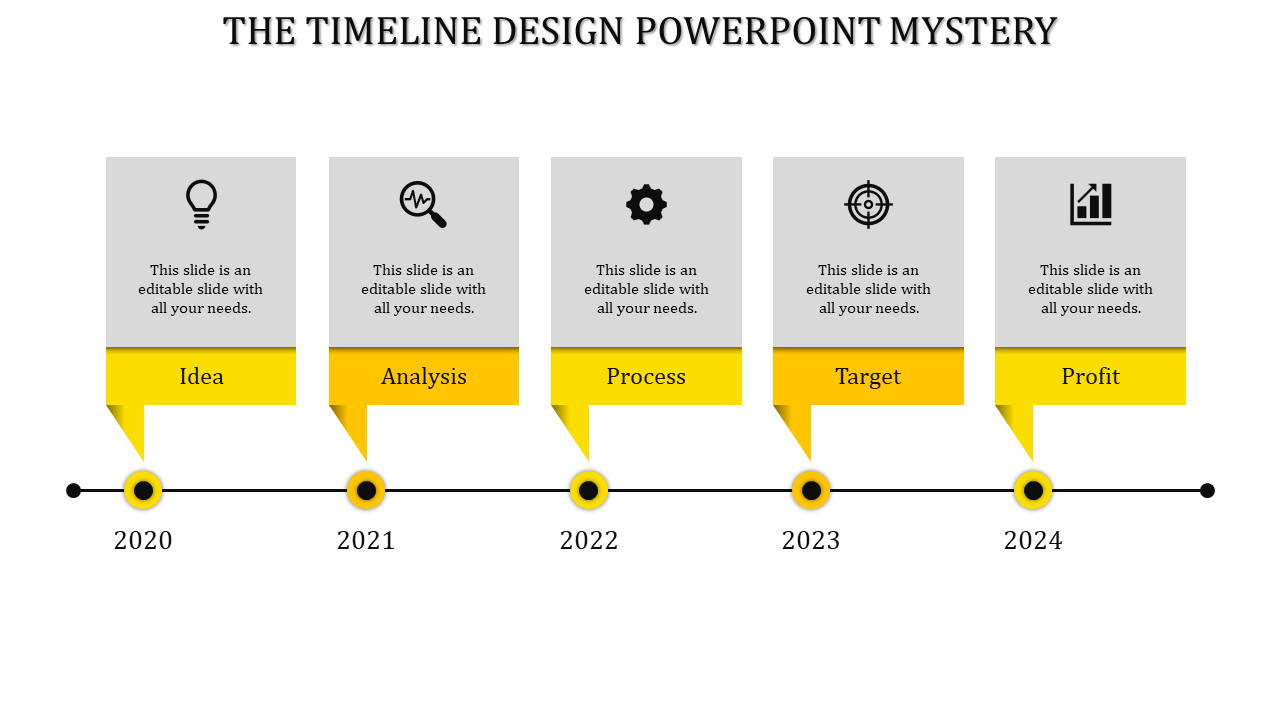 THE TIMELINE DESIGN POWERPOINT MYSTERY

This slide is an editable slide with all your needs.

Idea

2020

This slide is an editable slide with all your needs.

Analysis

2021

This slide is an editable slide with all your needs.

Process

2022

This slide is an editable slide with all your needs.

Target

2023

This slide is an editable slide with all your needs.

Profit

2024